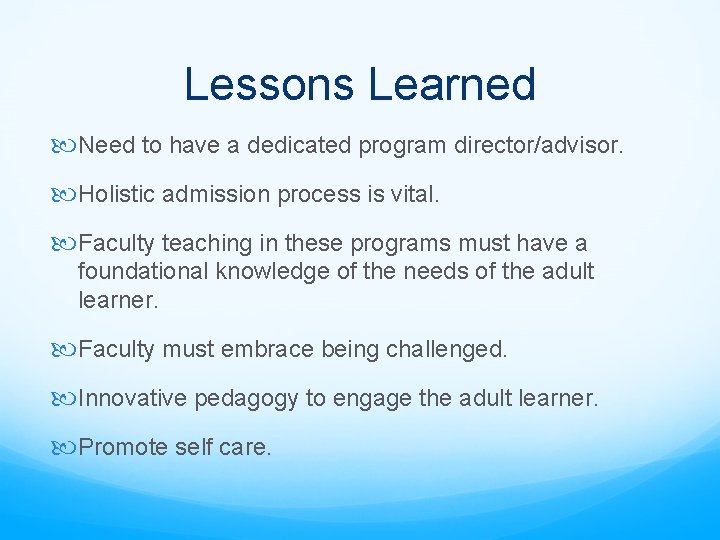 Lessons Learned

Need to have a dedicated program director/advisor.

Holistic admission process is vital.

Faculty teaching in these programs must have a foundational knowledge of the needs of the adult learner.

Faculty must embrace being challenged.

Innovative pedagogy to engage the adult learner.

Promote self care.